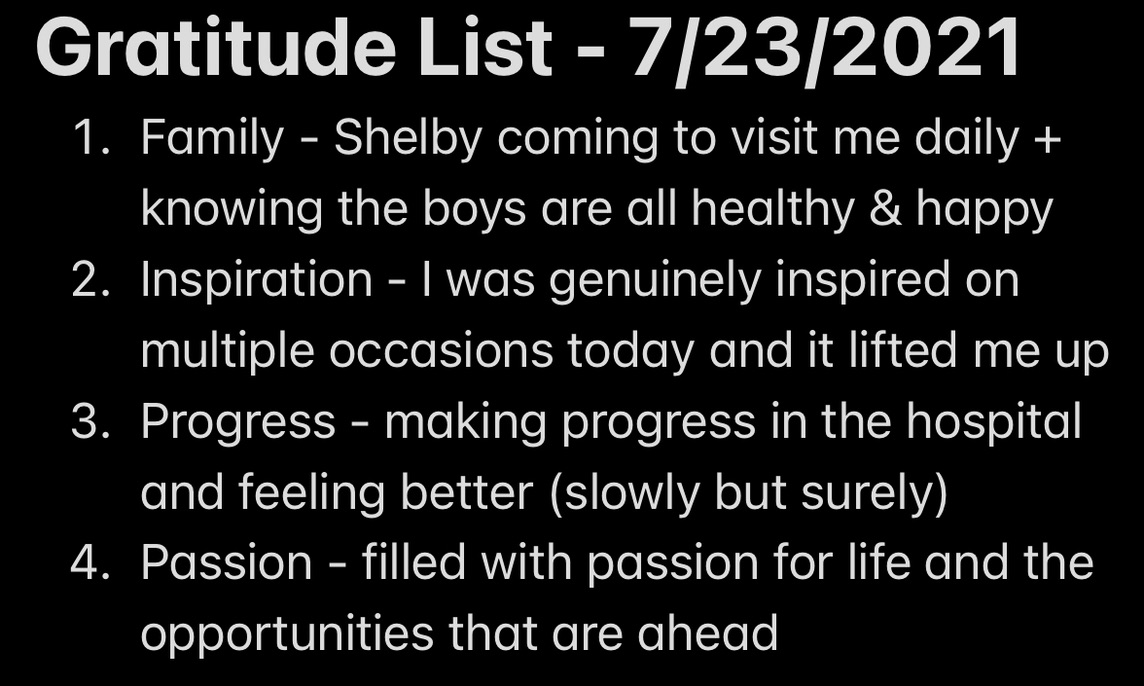 Gratitude List - 7/23/2021

1. Family - Shelby coming to visit me daily + knowing the boys are all healthy & happy
2. Inspiration - I was genuinely inspired on multiple occasions today and it lifted me up
3. Progress - making progress in the hospital and feeling better (slowly but surely)
4. Passion - filled with passion for life and the opportunities that are ahead